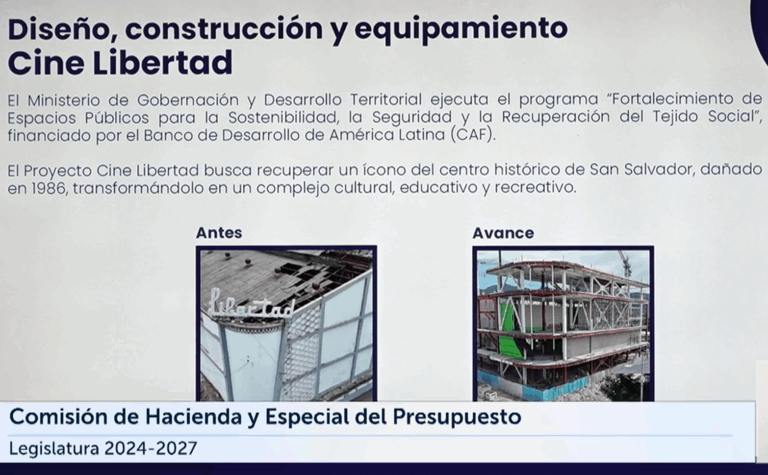 Diseño, construcción y equipamiento
Cine Libertad

El Ministerio de Gobernación y Desarrollo Territorial ejecuta el programa "Fortalecimiento de Espacios Públicos para la Sostenibilidad, la Seguridad y la Recuperación del Tejido Social", financiado por el Banco de Desarrollo de América Latina (CAF).

El Proyecto Cine Libertad busca recuperar un ícono del centro histórico de San Salvador, dañado en 1986, transformándolo en un complejo cultural, educativo y recreativo.

Antes

Libertad

Avance

Comisión de Hacienda y Especial del Presupuesto
Legislatura 2024-2027